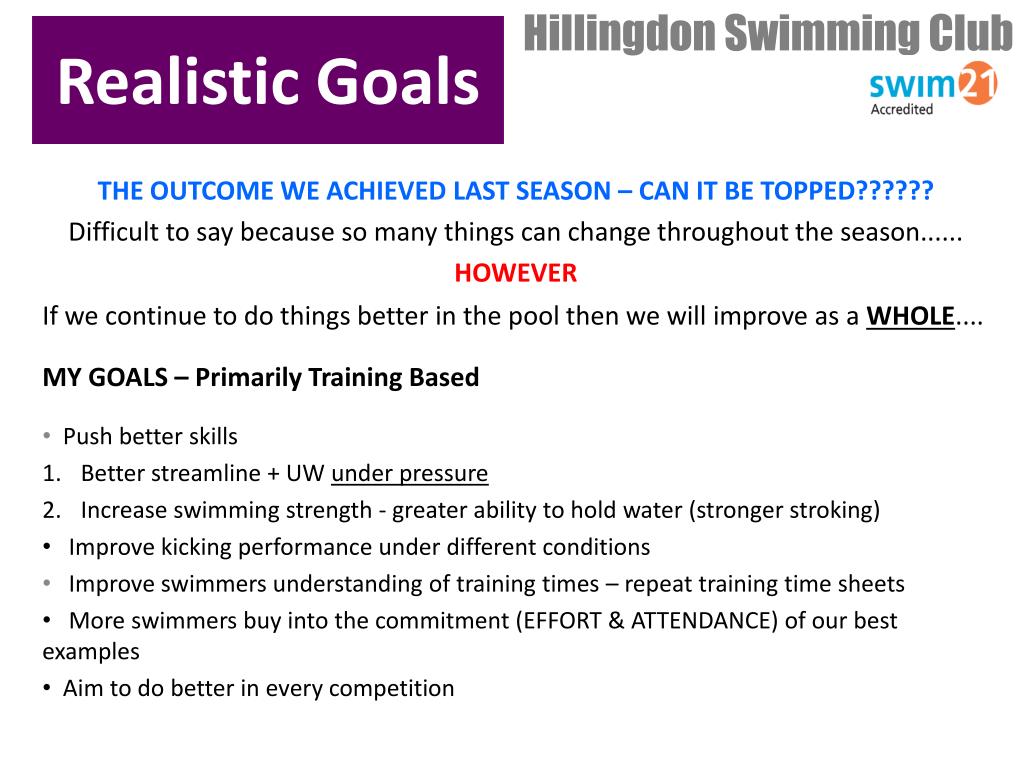 Realistic Goals

Hillingdon Swimming Club

swim21
Accredited

THE OUTCOME WE ACHIEVED LAST SEASON – CAN IT BE TOPPED??????

Difficult to say because so many things can change throughout the season......

HOWEVER

If we continue to do things better in the pool then we will improve as a WHOLE....

MY GOALS – Primarily Training Based

• Push better skills
1. Better streamline + UW under pressure
2. Increase swimming strength - greater ability to hold water (stronger stroking)
• Improve kicking performance under different conditions
• Improve swimmers understanding of training times – repeat training time sheets
• More swimmers buy into the commitment (EFFORT & ATTENDANCE) of our best examples
• Aim to do better in every competition